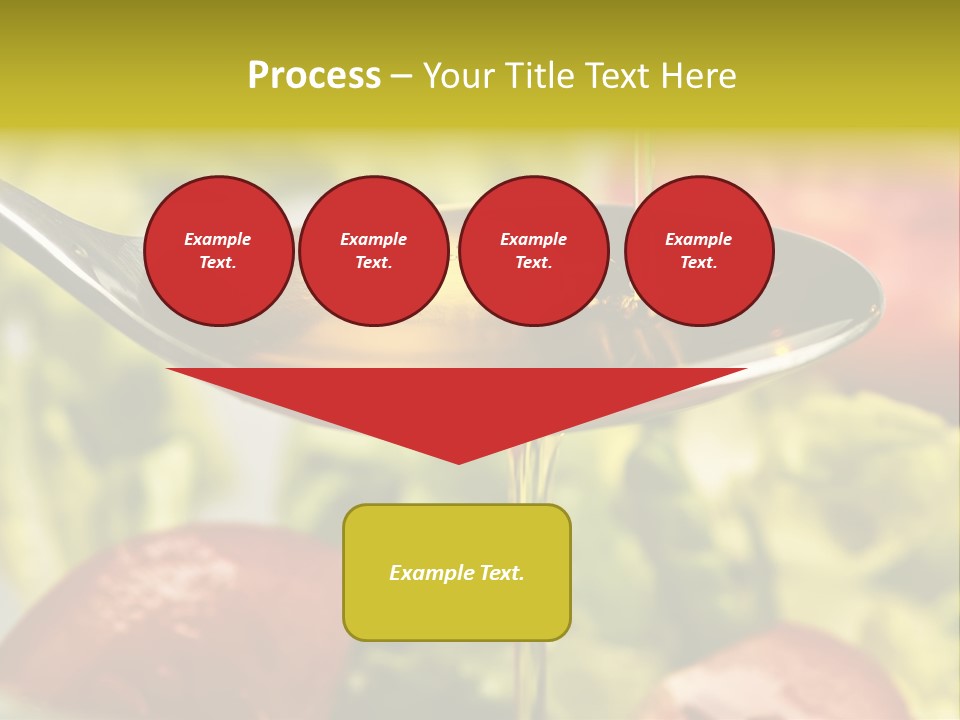 Process – Your Title Text Here

Example Text.

Example Text.

Example Text.

Example Text.

Example Text.